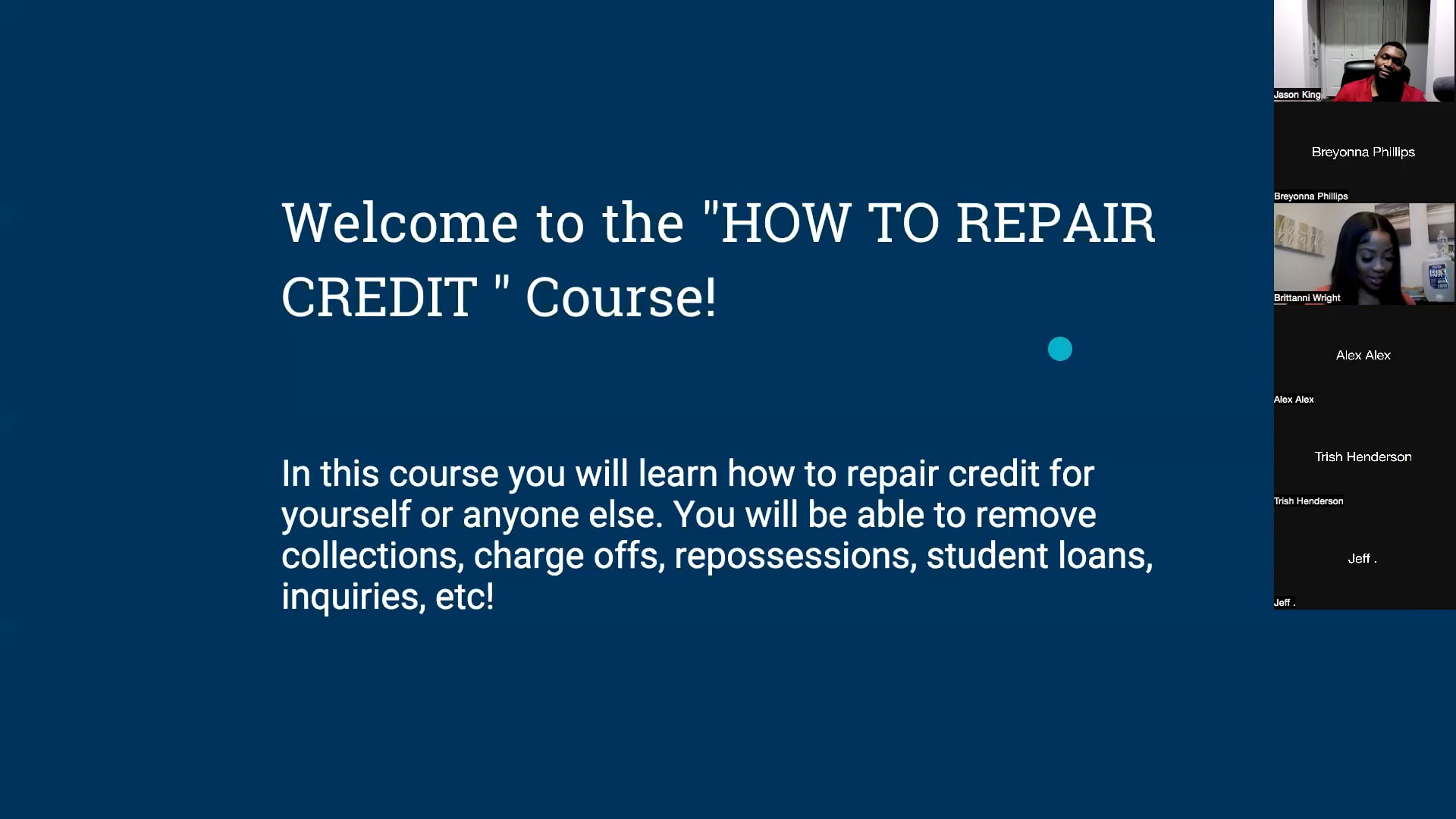 Welcome to the "HOW TO REPAIR CREDIT " Course!

In this course you will learn how to repair credit for yourself or anyone else. You will be able to remove collections, charge offs, repossessions, student loans, inquiries, etc!

Jason King

Breyonna Phillips

Breyonna Phillips

Brittanni Wright

Alex Alex

Alex Alex

Trish Henderson

Trish Henderson

Jeff .

Jeff .